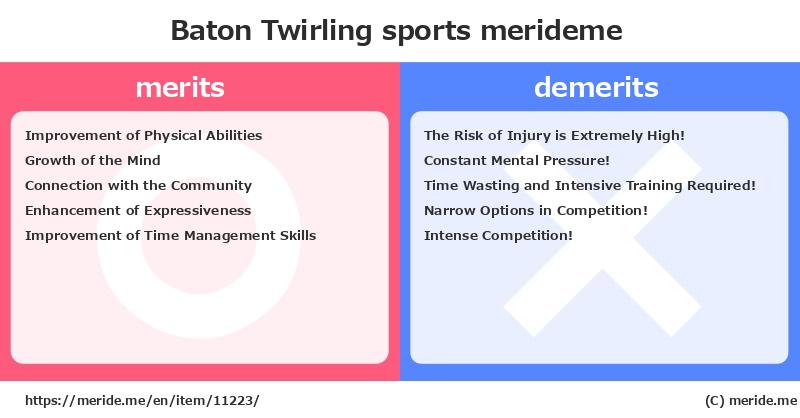 Baton Twirling sports merideme

merits

Improvement of Physical Abilities
Growth of the Mind
Connection with the Community
Enhancement of Expressiveness
Improvement of Time Management Skills

demerits

The Risk of Injury is Extremely High!
Constant Mental Pressure!
Time Wasting and Intensive Training Required!
Narrow Options in Competition!
Intense Competition!

https://meride.me/en/item/11223/

(C) meride.me